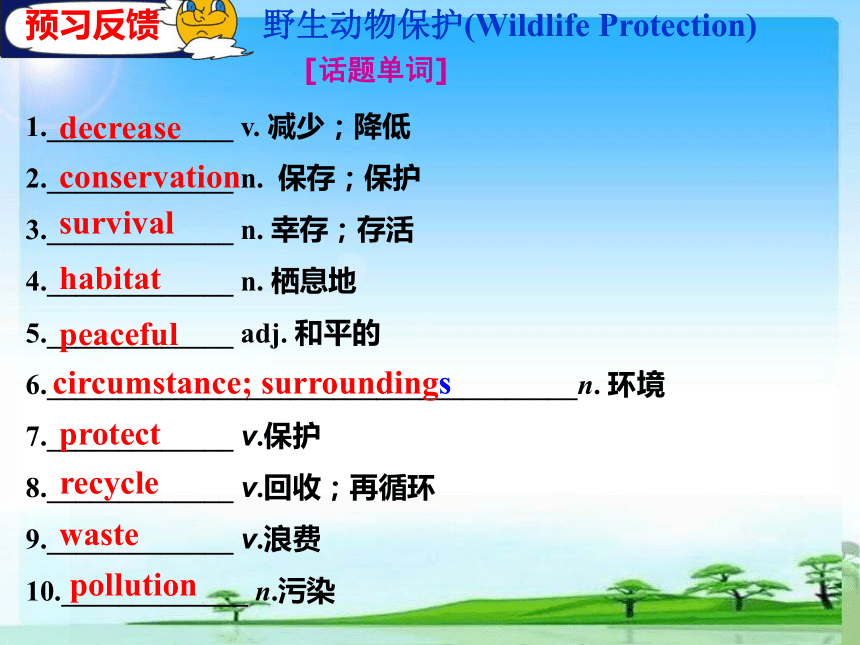 预习反馈

野生动物保护(Wildlife Protection)

[话题单词]

1. decrease v. 减少；降低

2. conservation n. 保存；保护

3. survival n. 幸存；存活

4. habitat n. 栖息地

5. peaceful adj. 和平的

6. circumstance; surroundings n. 环境

7. protect v.保护

8. recycle v.回收；再循环

9. waste v.浪费

10. pollution n.污染